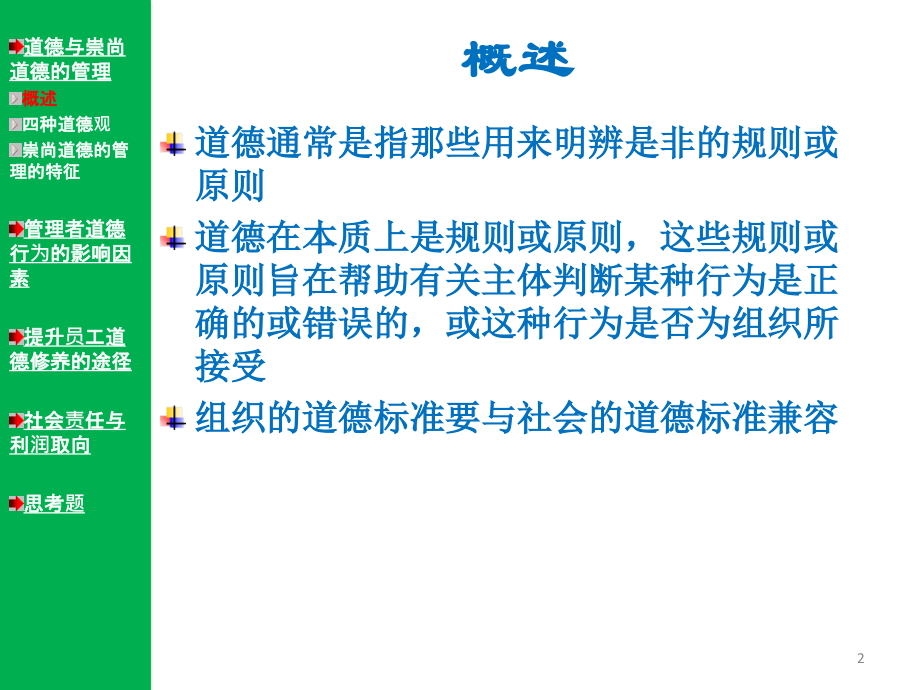 道德与崇尚道德的管理

概述

四种道德观

崇尚道德的管理的特征

管理者道德行为的影响因素

提升员工道德修养的途径

社会责任与利润取向

思考题

概述

道德通常是指那些用来明辨是非的规则或原则

道德在本质上是规则或原则，这些规则或原则旨在帮助有关主体判断某种行为是正确的或错误的，或这种行为是否为组织所接受

组织的道德标准要与社会的道德标准兼容

2